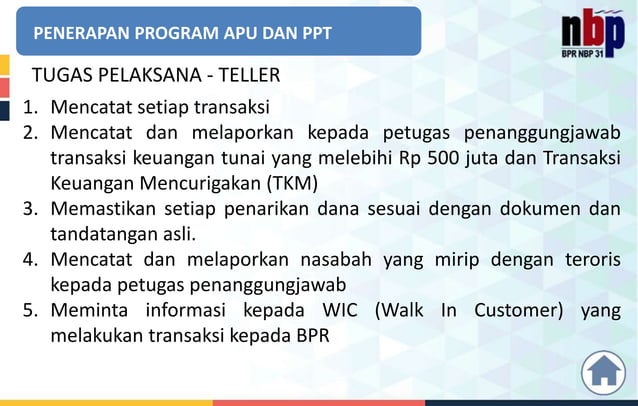 PENERAPAN PROGRAM APU DAN PPT

nbp
BPR NBP 31

TUGAS PELAKSANA - TELLER

1. Mencatat setiap transaksi
2. Mencatat dan melaporkan kepada petugas penanggungjawab transaksi keuangan tunai yang melebihi Rp 500 juta dan Transaksi Keuangan Mencurigakan (TKM)
3. Memastikan setiap penarikan dana sesuai dengan dokumen dan tandatangan asli.
4. Mencatat dan melaporkan nasabah yang mirip dengan teroris kepada petugas penanggungjawab
5. Meminta informasi kepada WIC (Walk In Customer) yang melakukan transaksi kepada BPR